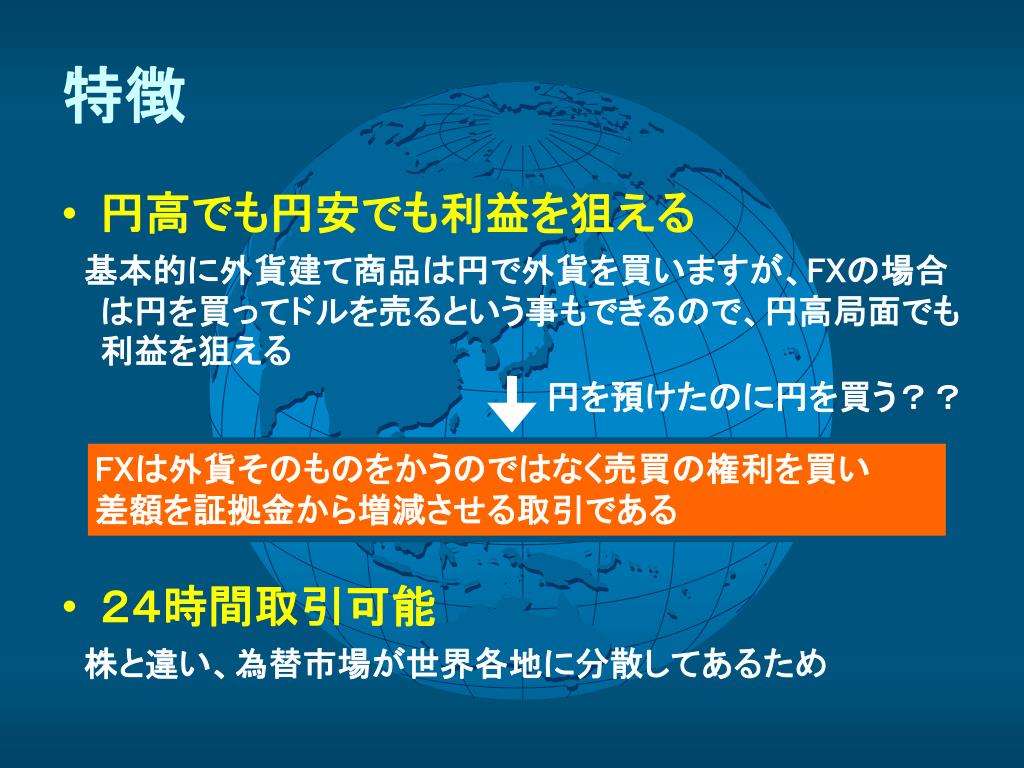 特徴

• 円高でも円安でも利益を狙える

基本的に外貨建て商品は円で外貨を買いますが、FXの場合は円を買ってドルを売るという事もできるので、円高局面でも利益を狙える

円を預けたのに円を買う？？

FXは外貨そのものをかうのではなく売買の権利を買い差額を証拠金から増減させる取引である

• ２４時間取引可能

株と違い、為替市場が世界各地に分散してあるため